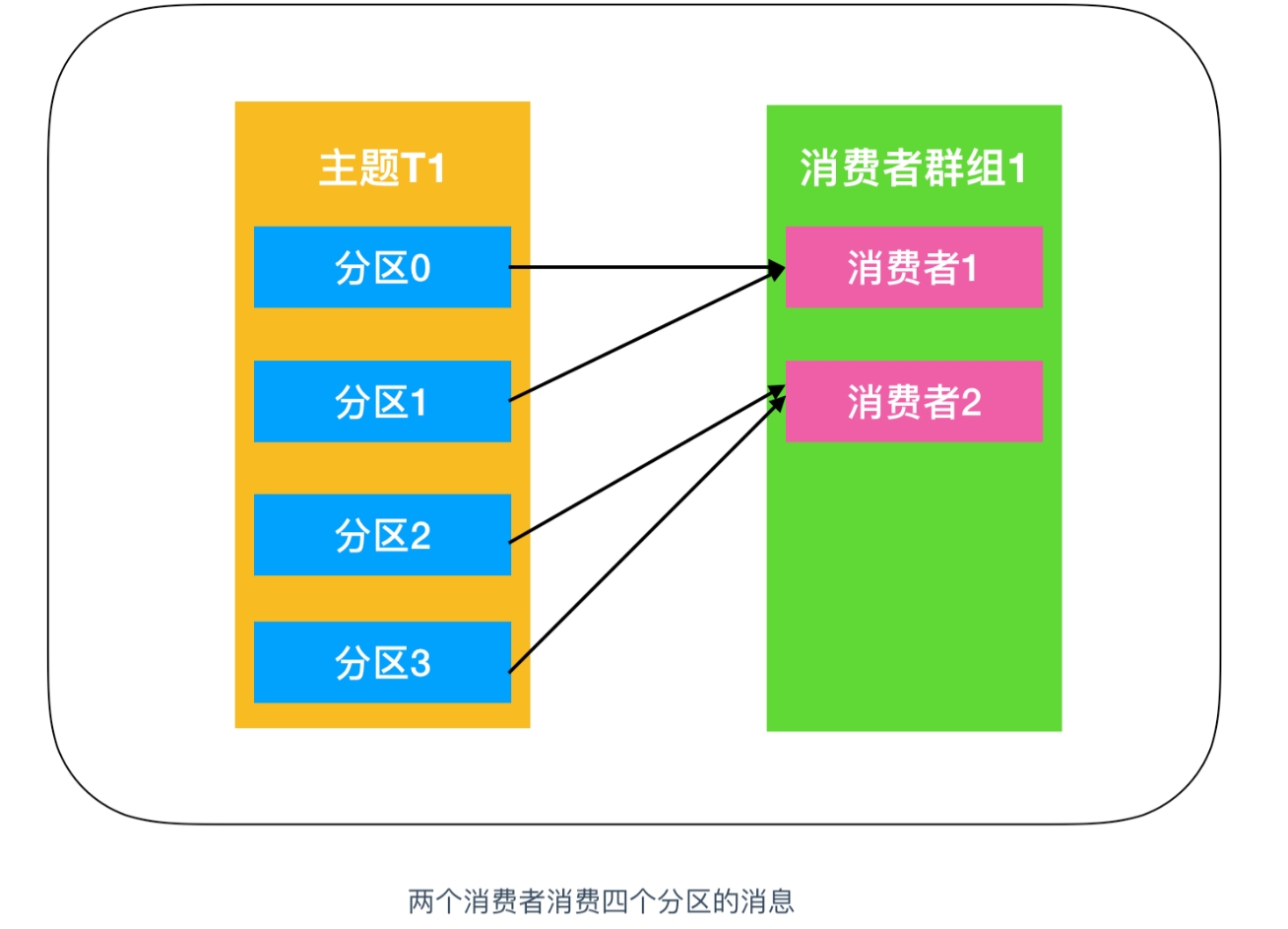 主题T1

分区0

分区1

分区2

分区3

消费者群组1

消费者1

消费者2

两个消费者消费四个分区的消息